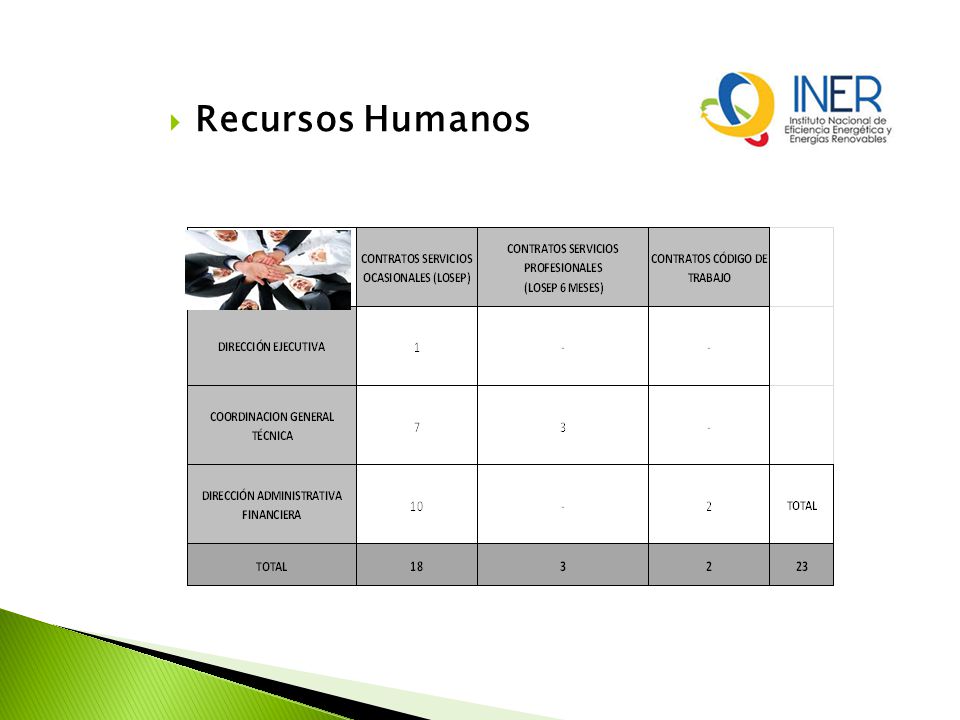 Recursos Humanos

INER
Instituto Nacional de Eficiencia Energética y Energías Renovables

| | CONTRATOS SERVICIOS OCASIONALES (LOSEP) | CONTRATOS SERVICIOS PROFESIONALES (LOSEP 6 MESES) | CONTRATOS CÓDIGO DE TRABAJO | |
|---|---|---|---|---|
| DIRECCIÓN EJECUTIVA | 1 | - | - | |
| COORDINACION GENERAL TÉCNICA | 7 | 3 | - | |
| DIRECCIÓN ADMINISTRATIVA FINANCIERA | 10 | - | 2 | TOTAL |
| TOTAL | 18 | 3 | 2 | 23 |